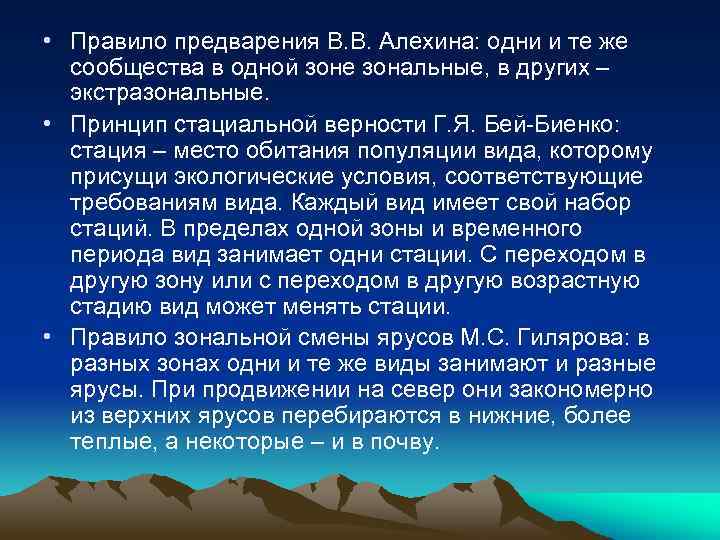 • Правило предварения В.В. Алехина: одни и те же сообщества в одной зоне зональные, в других – экстразональные.

• Принцип стациальной верности Г.Я. Бей-Биенко: стация – место обитания популяции вида, которому присущи экологические условия, соответствующие требованиям вида. Каждый вид имеет свой набор стаций. В пределах одной зоны и временного периода вид занимает одни стации. С переходом в другую зону или с переходом в другую возрастную стадию вид может менять стации.

• Правило зональной смены ярусов М.С. Гилярова: в разных зонах одни и те же виды занимают и разные ярусы. При продвижении на север они закономерно из верхних ярусов перебираются в нижние, более теплые, а некоторые – и в почву.